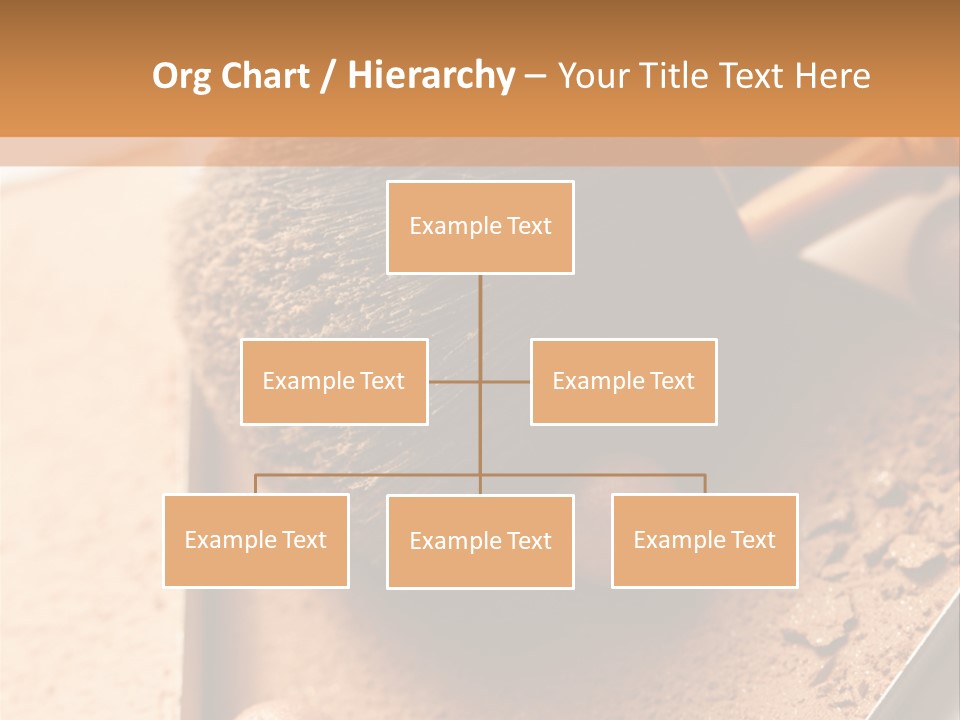 Org Chart / Hierarchy – Your Title Text Here

Example Text

Example Text

Example Text

Example Text

Example Text

Example Text